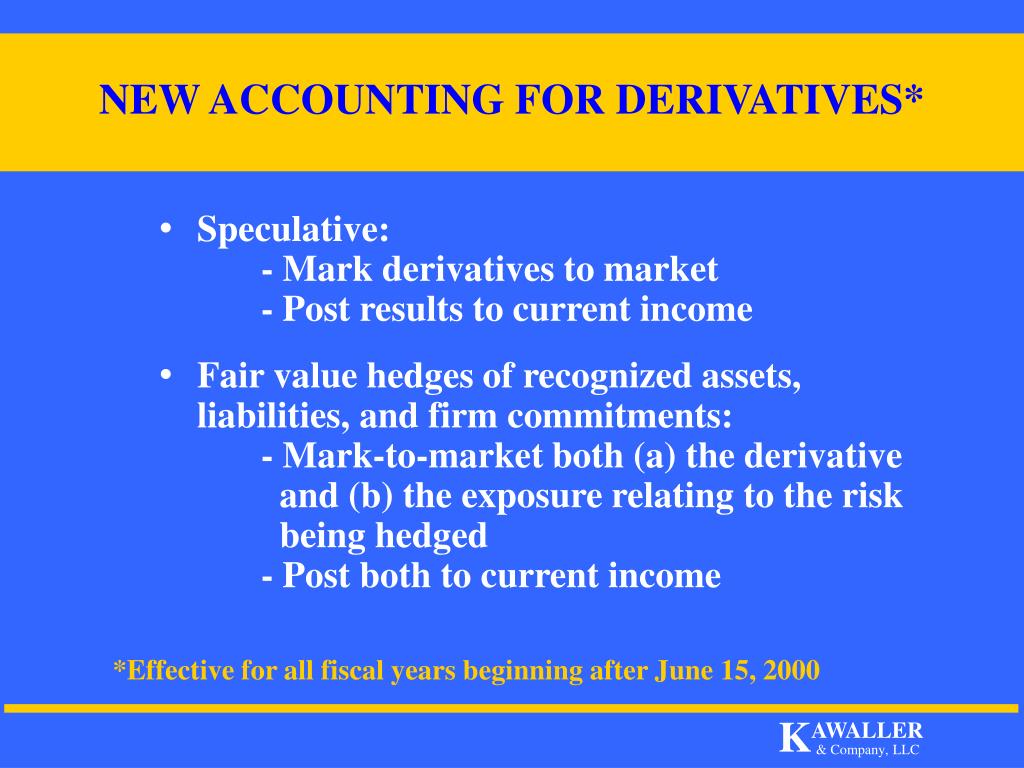 NEW ACCOUNTING FOR DERIVATIVES*

• Speculative:
- Mark derivatives to market
- Post results to current income

• Fair value hedges of recognized assets, liabilities, and firm commitments:
- Mark-to-market both (a) the derivative and (b) the exposure relating to the risk being hedged
- Post both to current income

*Effective for all fiscal years beginning after June 15, 2000

KAWALLER & Company, LLC